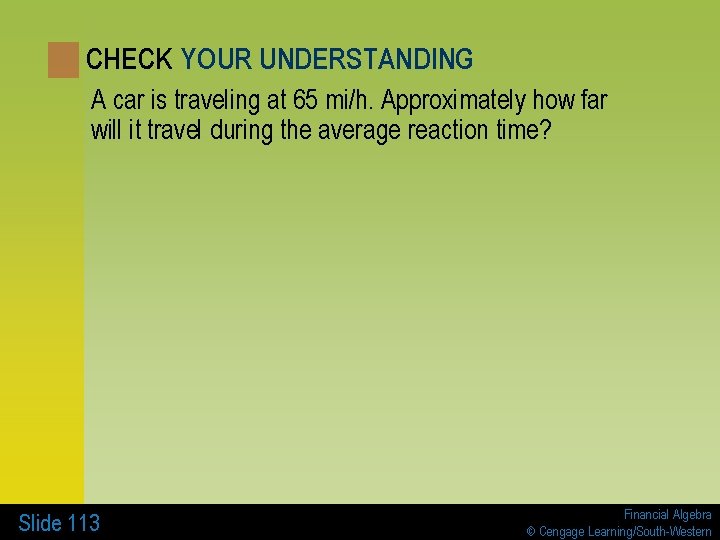 CHECK YOUR UNDERSTANDING

A car is traveling at 65 mi/h. Approximately how far will it travel during the average reaction time?

Slide 113

Financial Algebra
© Cengage Learning/South-Western